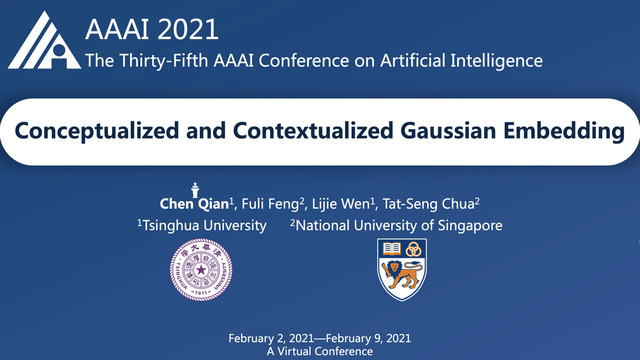 AAAI 2021
The Thirty-Fifth AAAI Conference on Artificial Intelligence

Conceptualized and Contextualized Gaussian Embedding

Chen Qian$^1$, Fuli Feng$^2$, Lijie Wen$^1$, Tat-Seng Chua$^2$
$^1$Tsinghua University $^2$National University of Singapore

TSINGHUA UNIVERSITY 1911

February 2, 2021—February 9, 2021
A Virtual Conference